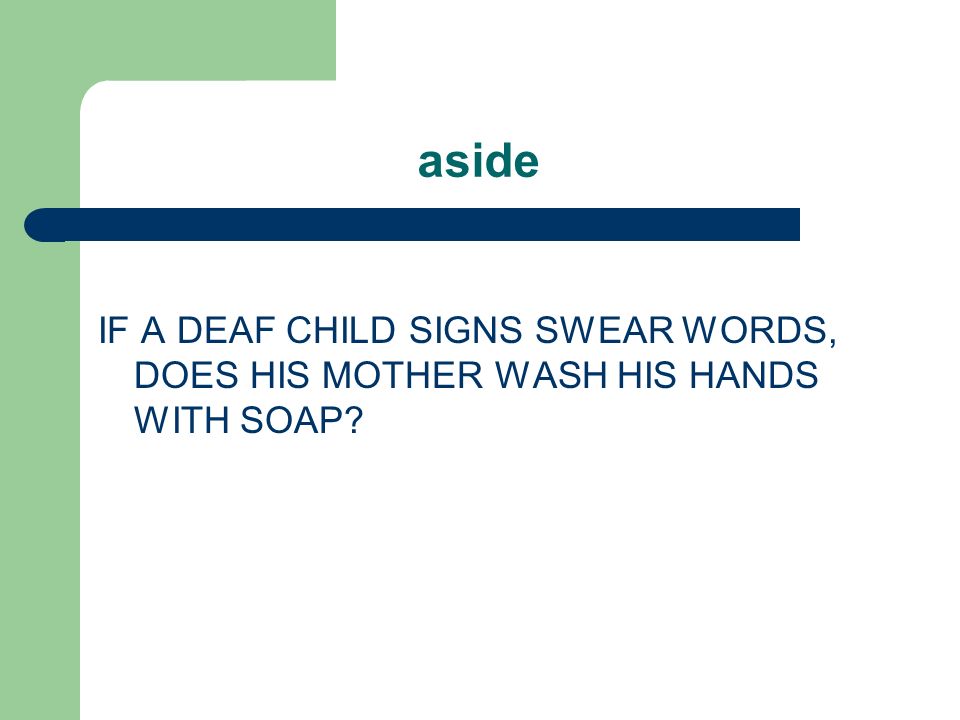 aside

IF A DEAF CHILD SIGNS SWEAR WORDS, DOES HIS MOTHER WASH HIS HANDS WITH SOAP?